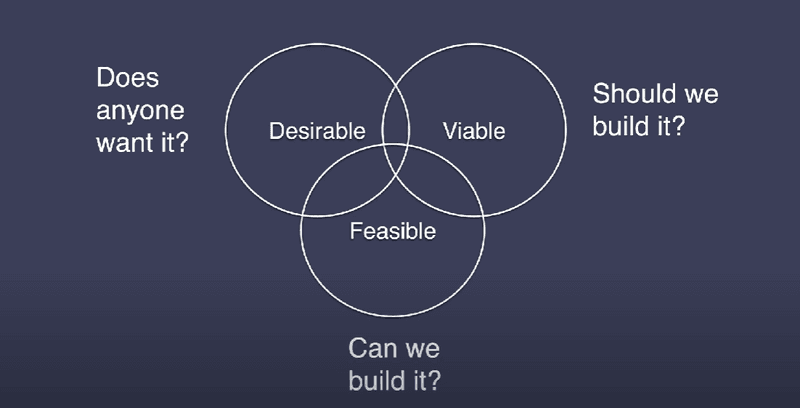 Does anyone want it?

Desirable

Viable

Should we build it?

Feasible

Can we build it?